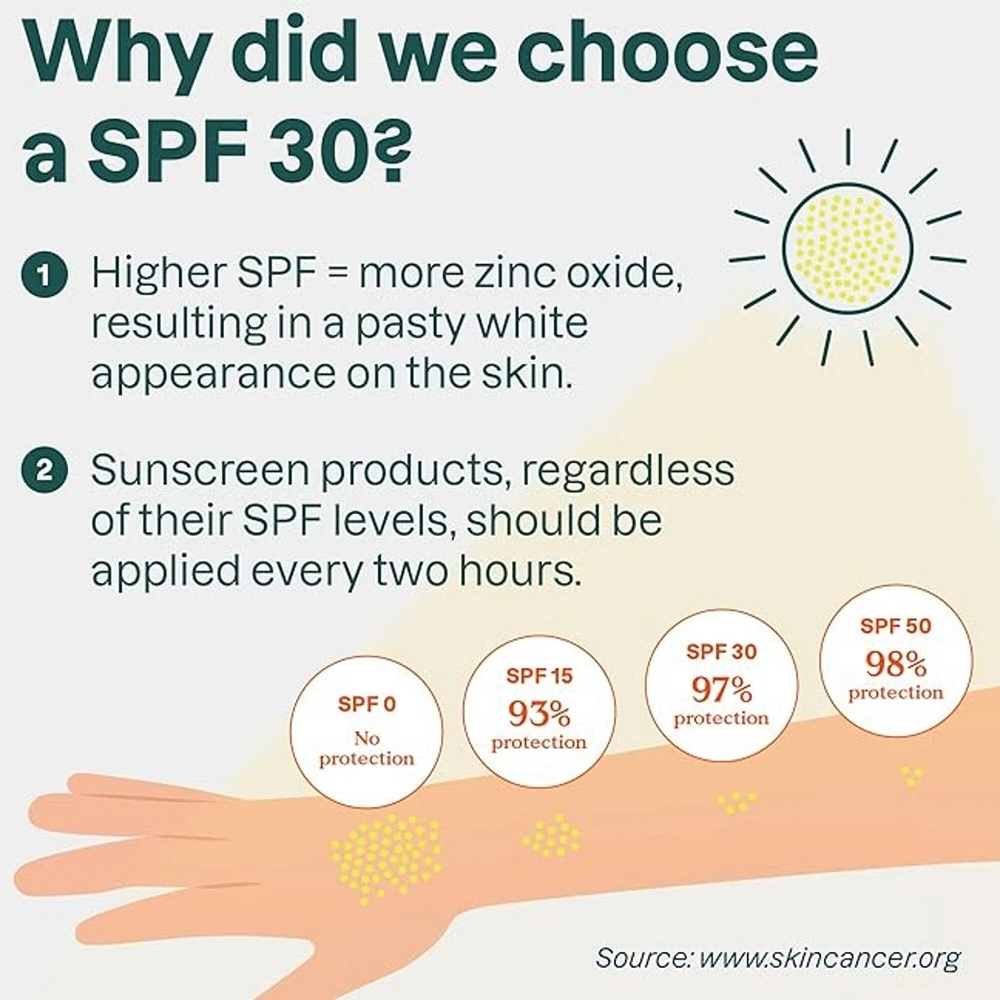 Why did we choose a SPF 30?

1 Higher SPF = more zinc oxide, resulting in a pasty white appearance on the skin.

2 Sunscreen products, regardless of their SPF levels, should be applied every two hours.

SPF 0
No protection

SPF 15
93%
protection

SPF 30
97%
protection

SPF 50
98%
protection

Source: www.skincancer.org